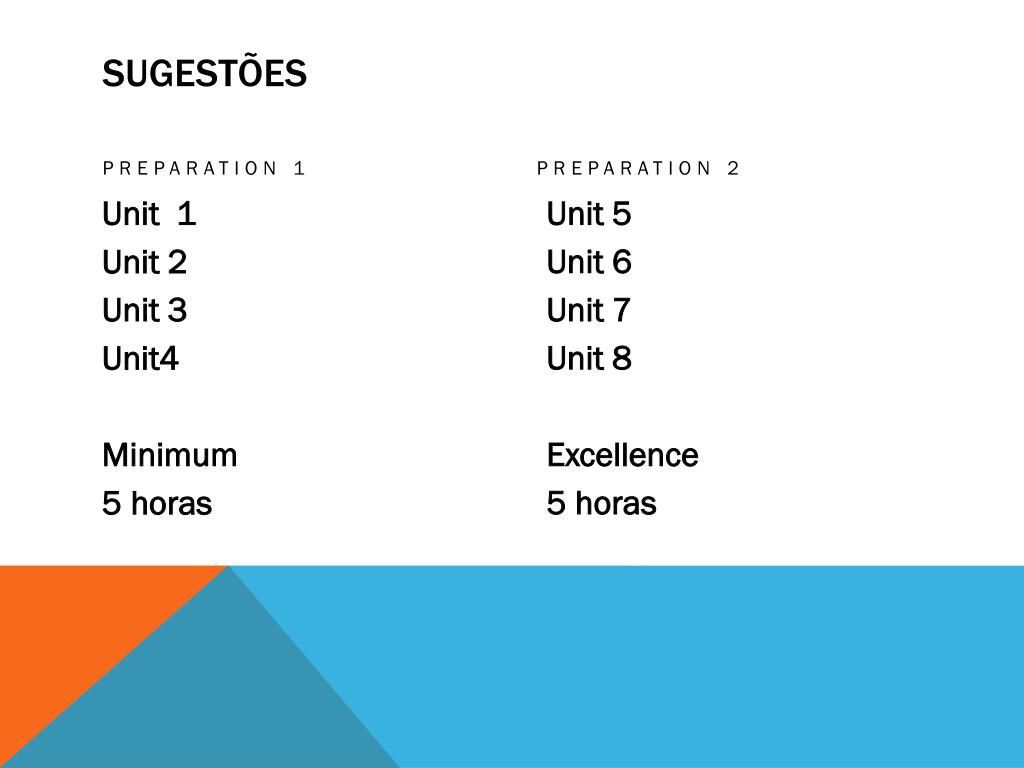 SUGESTÕES

PREPARATION 1

Unit 1
Unit 2
Unit 3
Unit4

Minimum
5 horas

PREPARATION 2

Unit 5
Unit 6
Unit 7
Unit 8

Excellence
5 horas